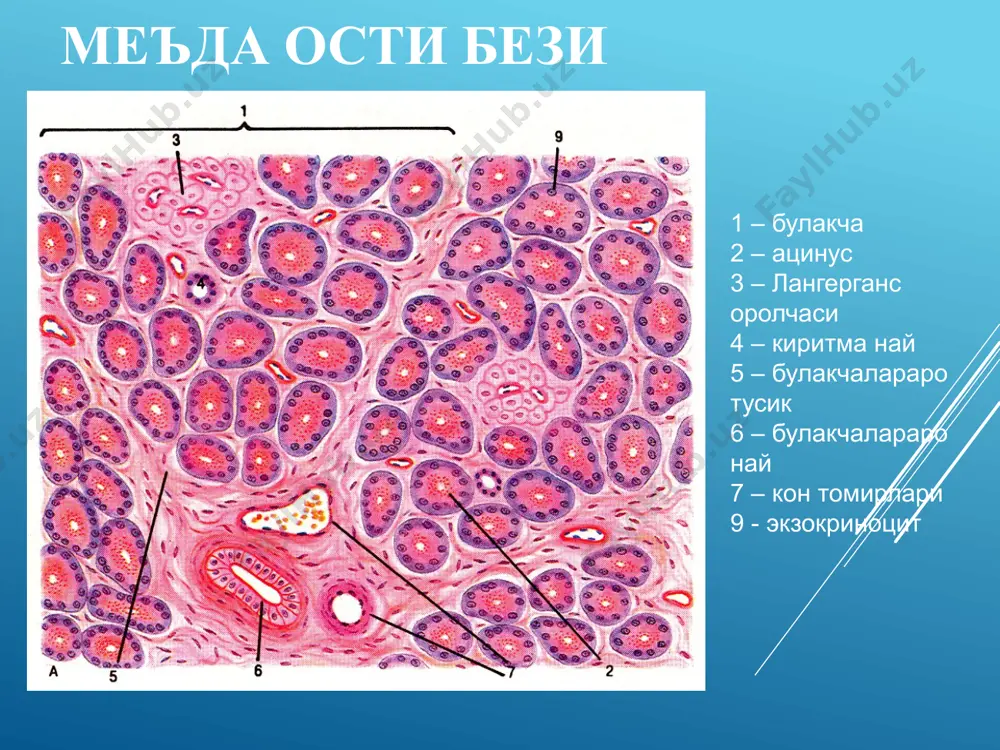 МЕЪДА ОСТИ БЕЗИ

1
3
9
4
A
5
6
7
2

1 – булакча
2 – ацинус
3 – Лангерганс оролчаси
4 – киритма най
5 – булакчалараро тусик
6 – булакчалараро най
7 – кон томирлари
9 - экзокриноцит

FaylHub.uz